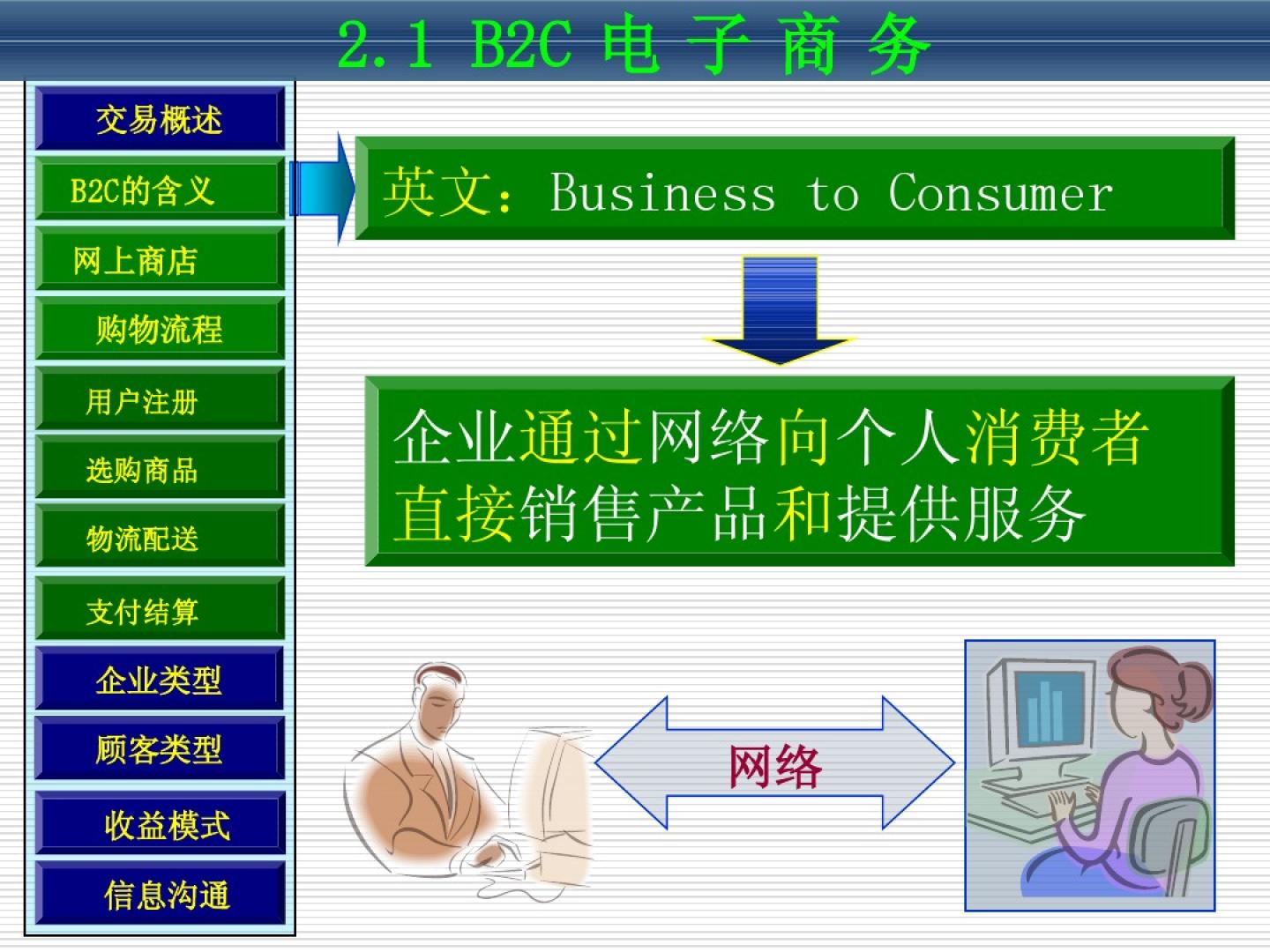 2.1 B2C 电 子 商 务

交易概述

B2C的含义

网上商店

购物流程

用户注册

选购商品

物流配送

支付结算

企业类型

顾客类型

收益模式

信息沟通

英文：Business to Consumer

企业通过网络向个人消费者直接销售产品和提供服务

网络